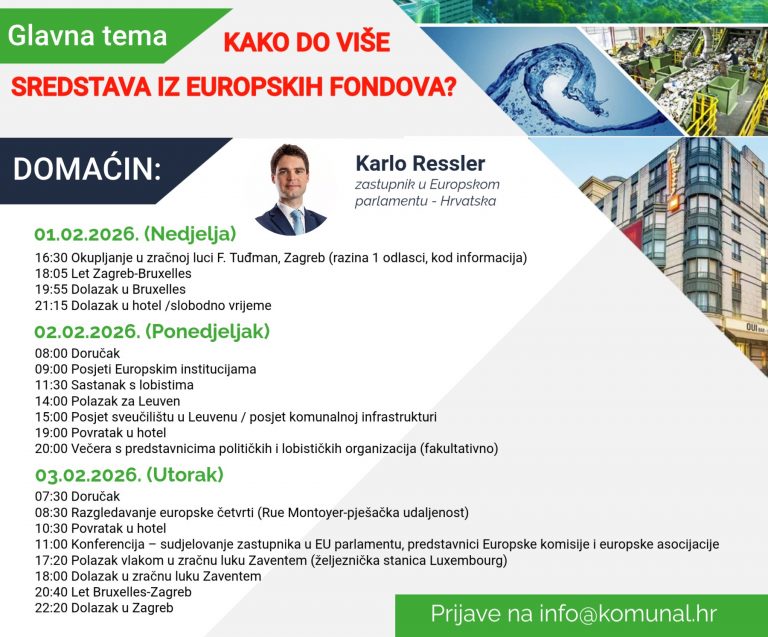 Glavna tema KAKO DO VIŠE SREDSTAVA IZ EUROPSKIH FONDOVA?

DOMAĆIN:

Karlo Ressler
zastupnik u Europskom parlamentu - Hrvatska

01.02.2026. (Nedjelja)
16:30 Okupljanje u zračnoj luci F. Tuđman, Zagreb (razina 1 odlasci, kod informacija)
18:05 Let Zagreb-Bruxelles
19:55 Dolazak u Bruxelles
21:15 Dolazak u hotel /slobodno vrijeme

02.02.2026. (Ponedjeljak)
08:00 Doručak
09:00 Posjeti Europskim institucijama
11:30 Sastanak s lobistima
14:00 Polazak za Leuven
15:00 Posjet sveučilištu u Leuvenu / posjet komunalnoj infrastrukturi
19:00 Povratak u hotel
20:00 Večera s predstavnicima političkih i lobističkih organizacija (fakultativno)

03.02.2026. (Utorak)
07:30 Doručak
08:30 Razgledavanje europske četvrti (Rue Montoyer-pješačka udaljenost)
10:30 Povratak u hotel
11:00 Konferencija – sudjelovanje zastupnika u EU parlamentu, predstavnici Europske komisije i europske asocijacije
17:20 Polazak vlakom u zračnu luku Zaventem (željeznička stanica Luxembourg)
18:00 Dolazak u zračnu luku Zaventem
20:40 Let Bruxelles-Zagreb
22:20 Dolazak u Zagreb

Prijave na info@komunal.hr